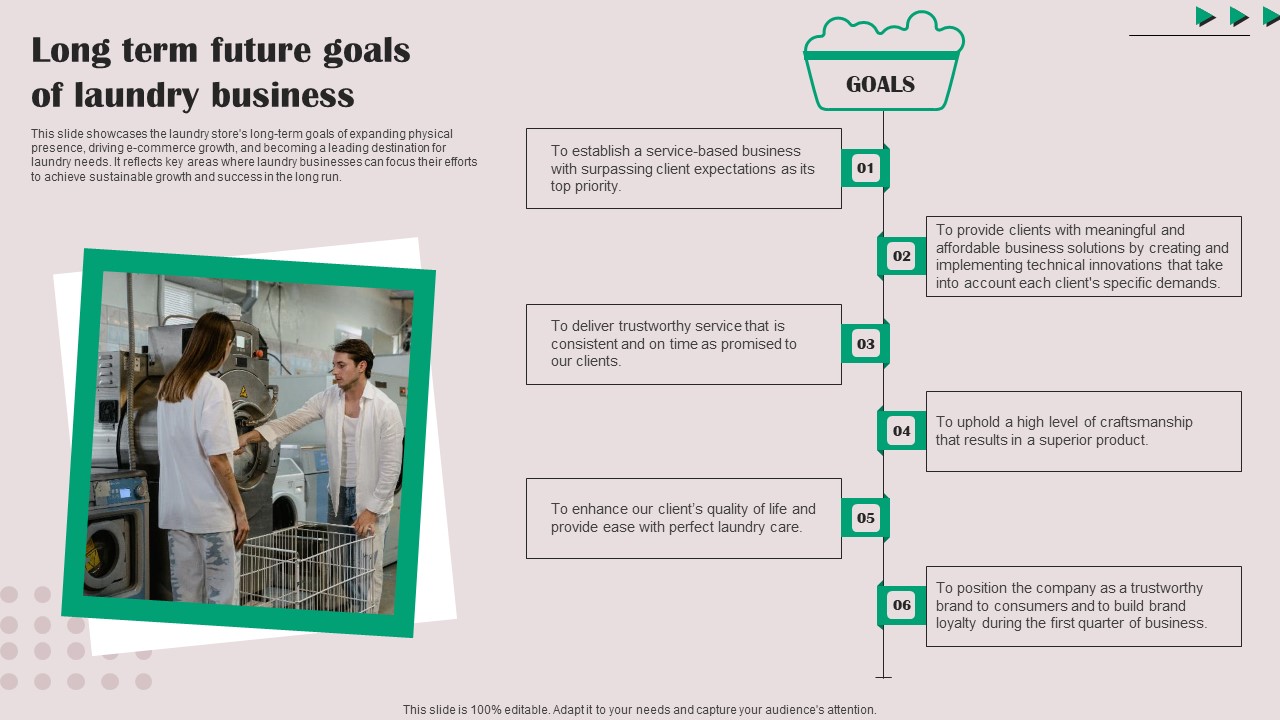 Long term future goals of laundry business

This slide showcases the laundry store's long-term goals of expanding physical presence, driving e-commerce growth, and becoming a leading destination for laundry needs. It reflects key areas where laundry businesses can focus their efforts to achieve sustainable growth and success in the long run.

GOALS

01
To establish a service-based business with surpassing client expectations as its top priority.

02
To provide clients with meaningful and affordable business solutions by creating and implementing technical innovations that take into account each client's specific demands.

03
To deliver trustworthy service that is consistent and on time as promised to our clients.

04
To uphold a high level of craftsmanship that results in a superior product.

05
To enhance our client's quality of life and provide ease with perfect laundry care.

06
To position the company as a trustworthy brand to consumers and to build brand loyalty during the first quarter of business.

This slide is 100% editable. Adapt it to your needs and capture your audience's attention.